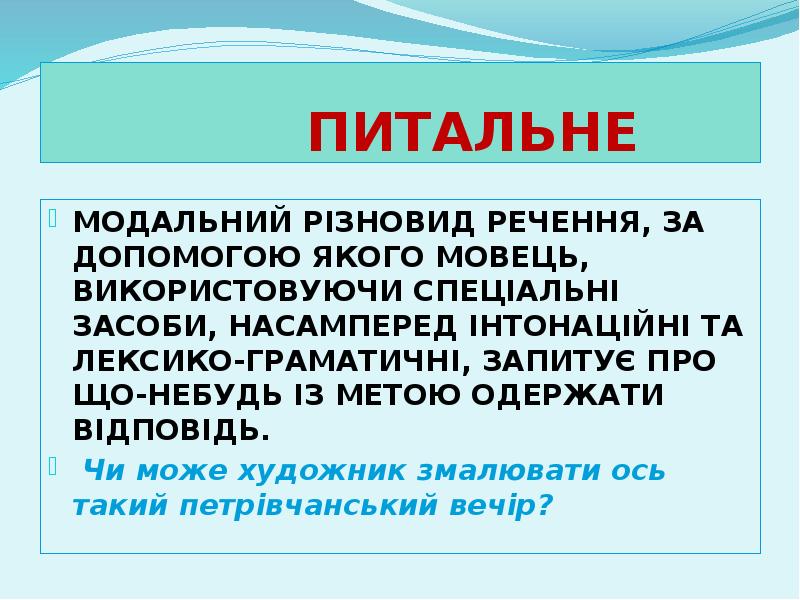 ПИТАЛЬНЕ

МОДАЛЬНИЙ РІЗНОВИД РЕЧЕННЯ, ЗА ДОПОМОГОЮ ЯКОГО МОВЕЦЬ, ВИКОРИСТОВУЮЧИ СПЕЦІАЛЬНІ ЗАСОБИ, НАСАМПЕРЕД ІНТОНАЦІЙНІ ТА ЛЕКСИКО-ГРАМАТИЧНІ, ЗАПИТУЄ ПРО ЩО-НЕБУДЬ ІЗ МЕТОЮ ОДЕРЖАТИ ВІДПОВІДЬ.

Чи може художник змалювати ось такий петрівчанський вечір?